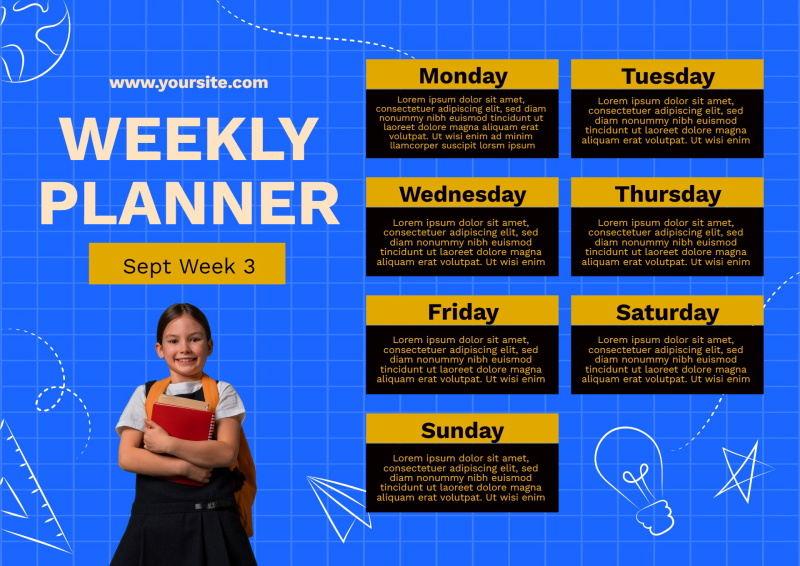 www.yoursite.com

WEEKLY PLANNER

Sept Week 3

Monday

Lorem ipsum dolor sit amet, consectetuer adipiscing elit, sed diam nonummy nibh euismod tincidunt ut laoreet dolore magna aliquam erat volutpat. Ut wisi enim ad minim llamcorper suscipit lorsm ipsum

Tuesday

Lorem ipsum dolor sit amet, consectetuer adipiscing elit, sed diam nonummy nibh euismod tincidunt ut laoreet dolore magna aliquam erat volutpat. Ut wisi enim

Wednesday

Lorem ipsum dolor sit amet, consectetuer adipiscing elit, sed diam nonummy nibh euismod tincidunt ut laoreet dolore magna aliquam erat volutpat. Ut wisi enim

Thursday

Lorem ipsum dolor sit amet, consectetuer adipiscing elit, sed diam nonummy nibh euismod tincidunt ut laoreet dolore magna aliquam erat volutpat. Ut wisi enim

Friday

Lorem ipsum dolor sit amet, consectetuer adipiscing elit, sed diam nonummy nibh euismod tincidunt ut laoreet dolore magna aliquam erat volutpat. Ut wisi enim

Saturday

Lorem ipsum dolor sit amet, consectetuer adipiscing elit, sed diam nonummy nibh euismod tincidunt ut laoreet dolore magna aliquam erat volutpat. Ut wisi enim

Sunday

Lorem ipsum dolor sit amet, consectetuer adipiscing elit, sed diam nonummy nibh euismod tincidunt ut laoreet dolore magna aliquam erat volutpat. Ut wisi enim